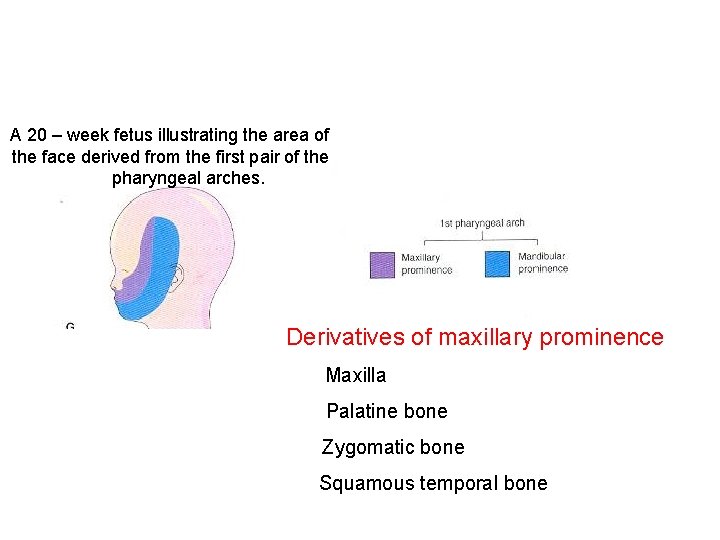 A 20 – week fetus illustrating the area of the face derived from the first pair of the pharyngeal arches.

G

1st pharyngeal arch

Maxillary prominence

Mandibular prominence

Derivatives of maxillary prominence

Maxilla

Palatine bone

Zygomatic bone

Squamous temporal bone